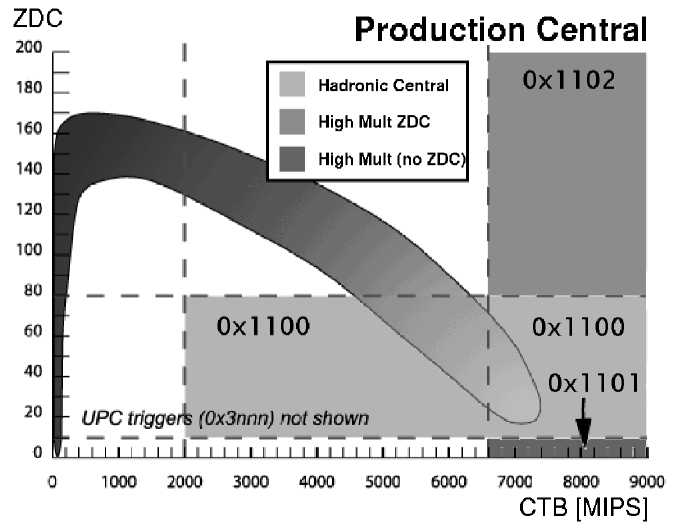 ZDC

Production Central

200
180
160
140
120
100
80
60
40
20
0

Hadronic Central
High Mult ZDC
High Mult (no ZDC)

0x1102

0x1100

0x1100

0x1101

UPC triggers (0x3nnn) not shown

0 1000 2000 3000 4000 5000 6000 7000 8000 9000

CTB [MIPS]